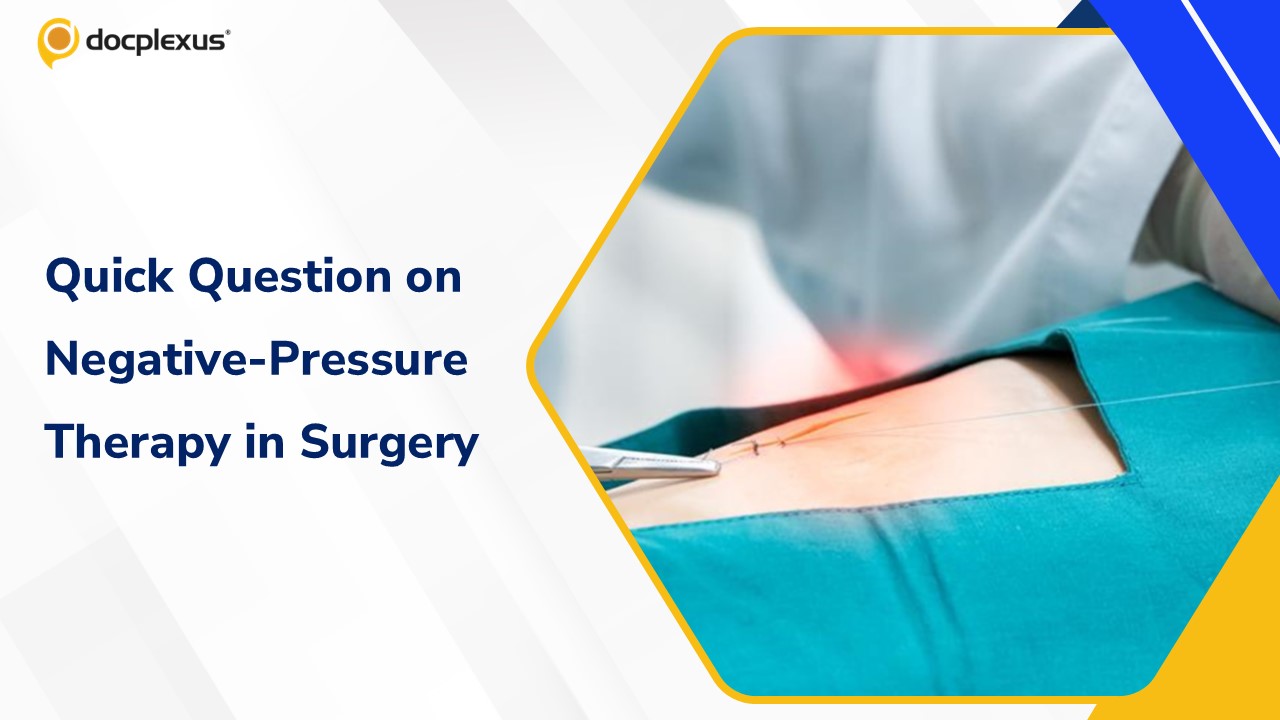 docplexus®

Quick Question on Negative-Pressure Therapy in Surgery